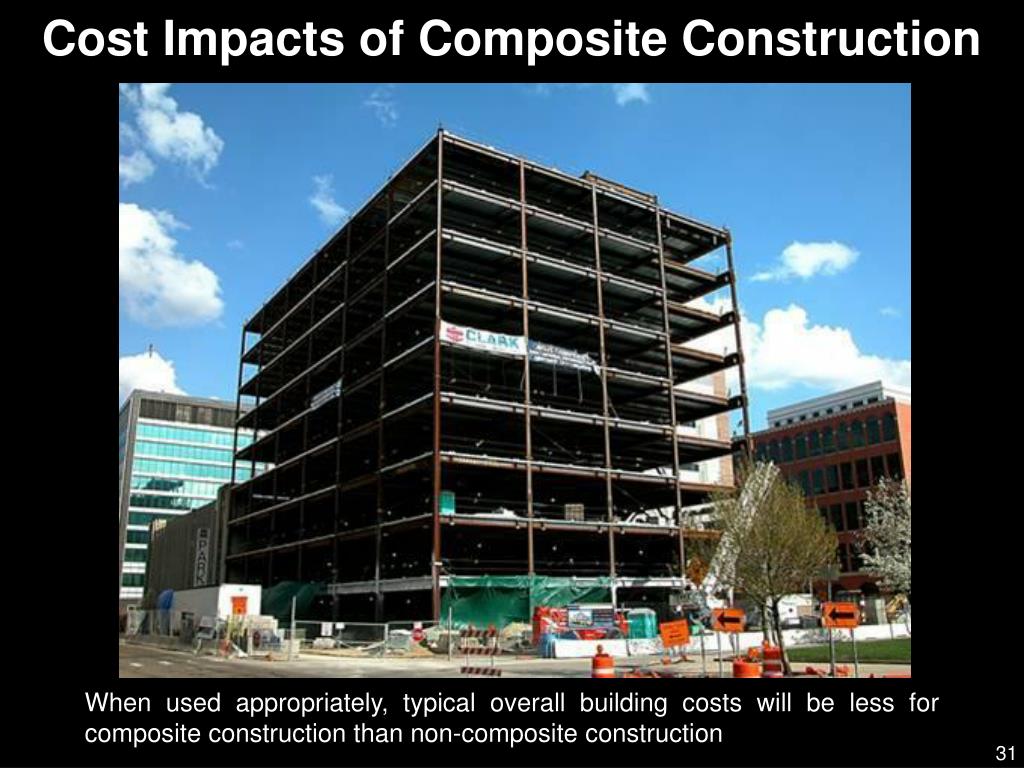 Cost Impacts of Composite Construction

CLARK

PARK

When used appropriately, typical overall building costs will be less for composite construction than non-composite construction

31